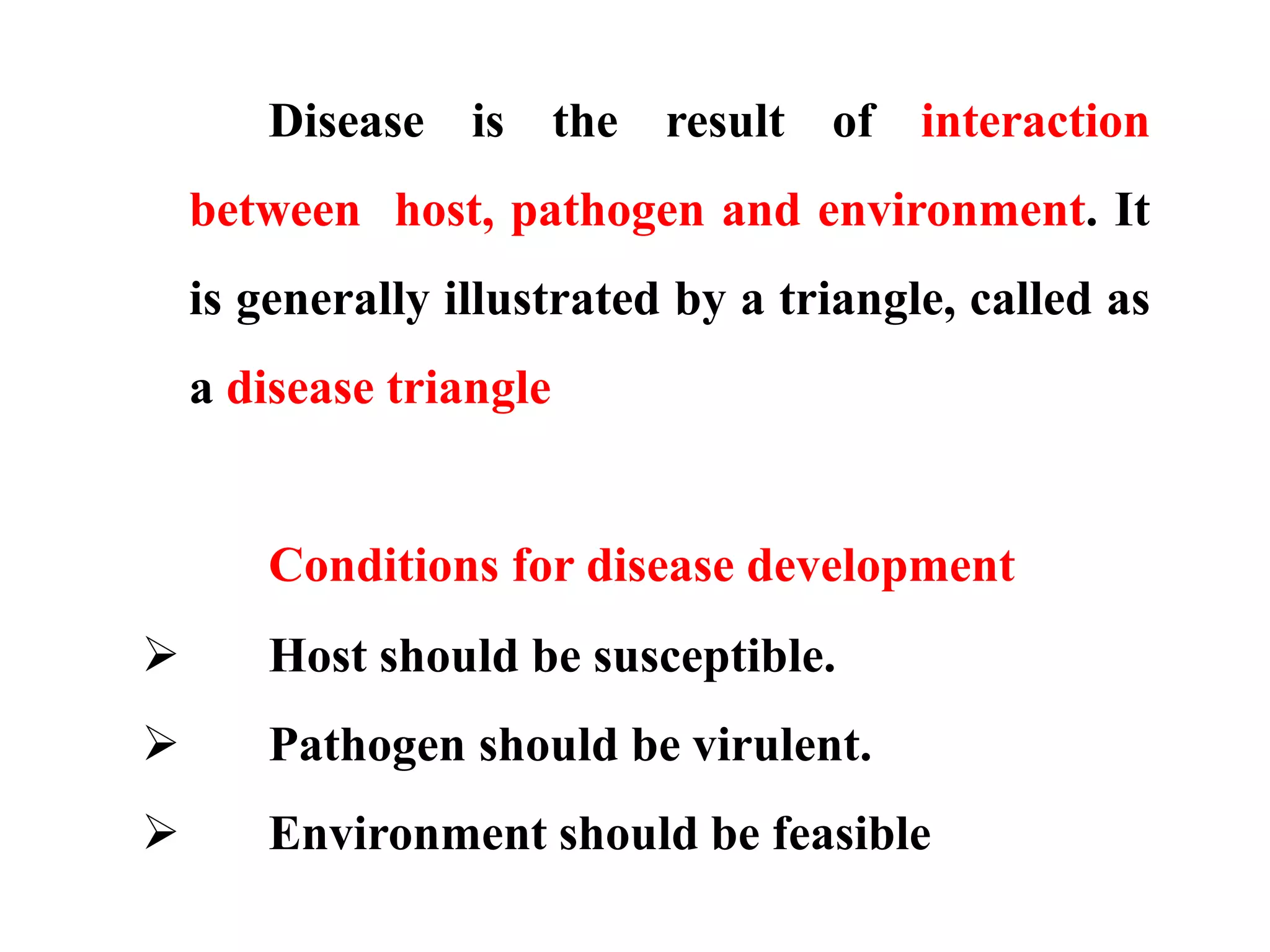 Disease is the result of interaction between host, pathogen and environment. It is generally illustrated by a triangle, called as a disease triangle

Conditions for disease development

➢ Host should be susceptible.

➢ Pathogen should be virulent.

➢ Environment should be feasible